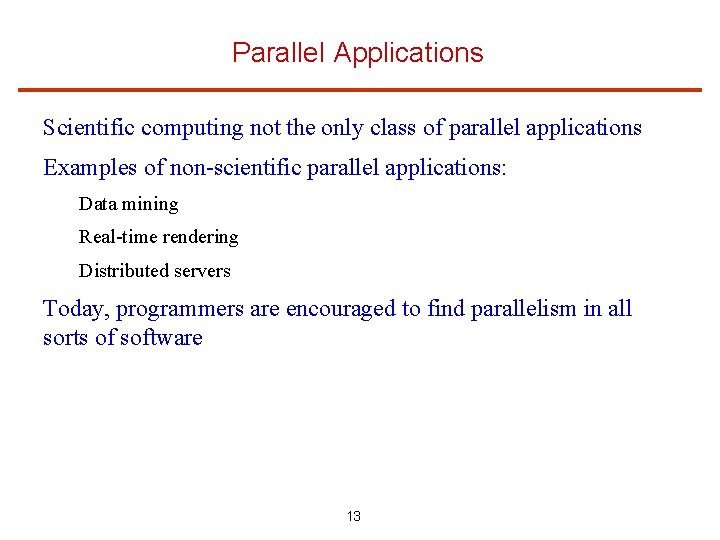 Parallel Applications

Scientific computing not the only class of parallel applications

Examples of non-scientific parallel applications:

Data mining

Real-time rendering

Distributed servers

Today, programmers are encouraged to find parallelism in all sorts of software

13